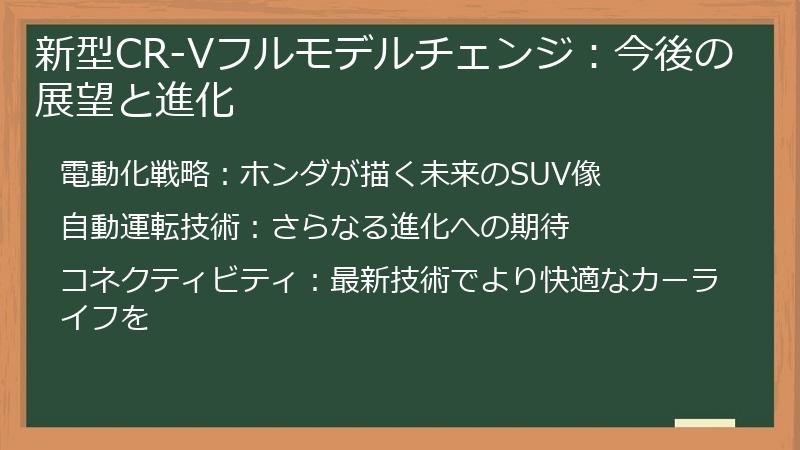 新型CR-Vフルモデルチェンジ：今後の展望と進化

電動化戦略：ホンダが描く未来のSUV像

自動運転技術：さらなる進化への期待

コネクティビティ：最新技術でより快適なカーライフを